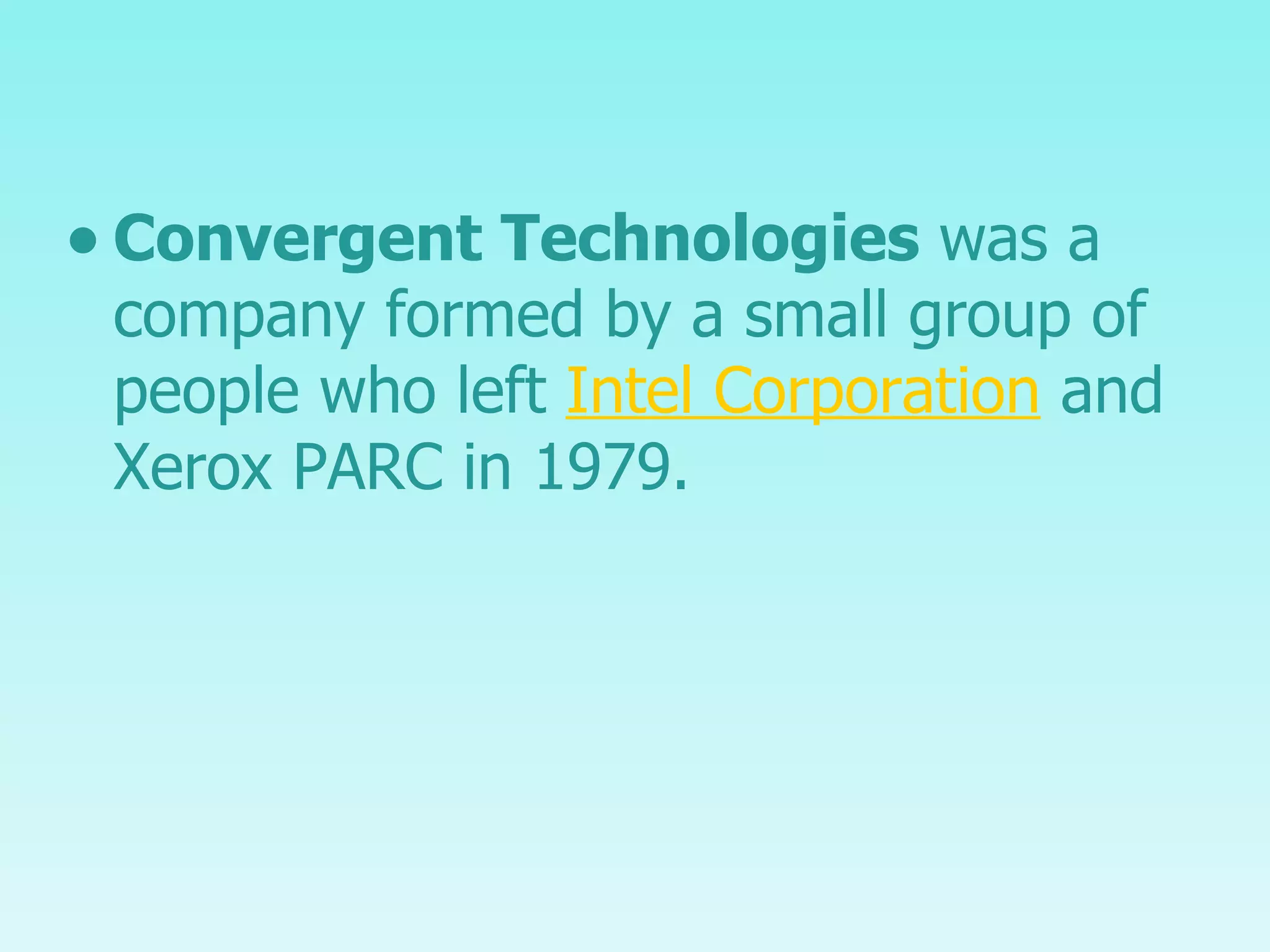 • Convergent Technologies was a company formed by a small group of people who left Intel Corporation and Xerox PARC in 1979.